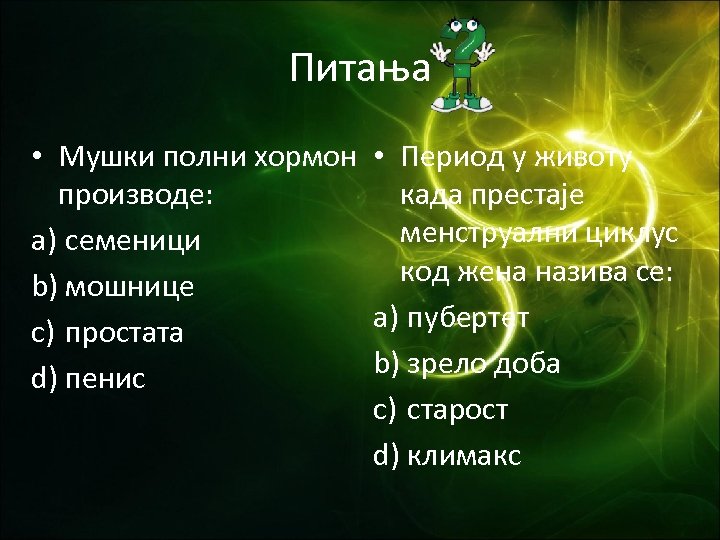 Питања

• Мушки полни хормон производе:

a) семеници

b) мошнице

c) простата

d) пенис

• Период у животу када престаје менструални циклус код жена назива се:

a) пубертет

b) зрело доба

c) старост

d) климакс